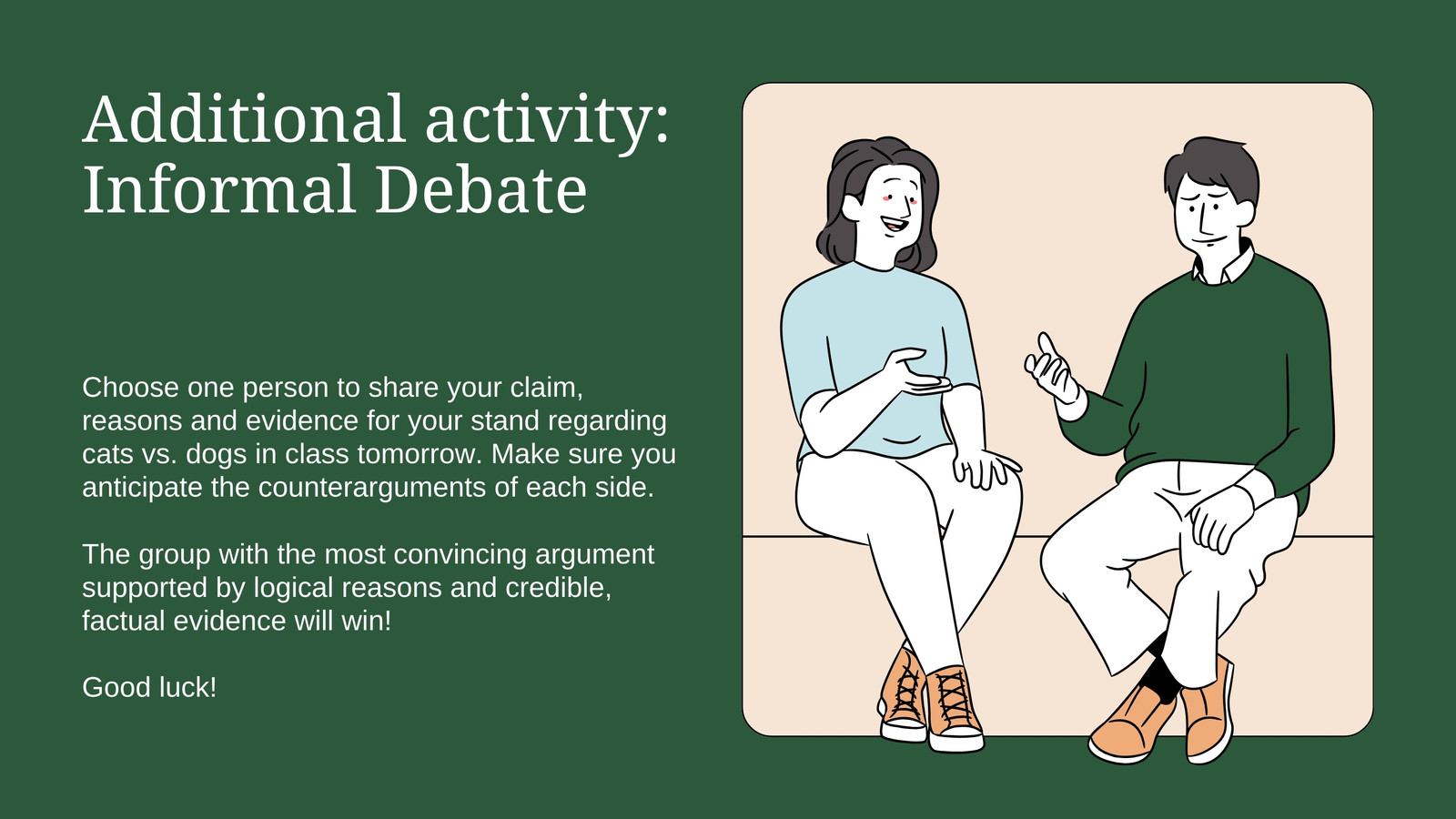 Additional activity: Informal Debate

Choose one person to share your claim, reasons and evidence for your stand regarding cats vs. dogs in class tomorrow. Make sure you anticipate the counterarguments of each side.

The group with the most convincing argument supported by logical reasons and credible, factual evidence will win!

Good luck!